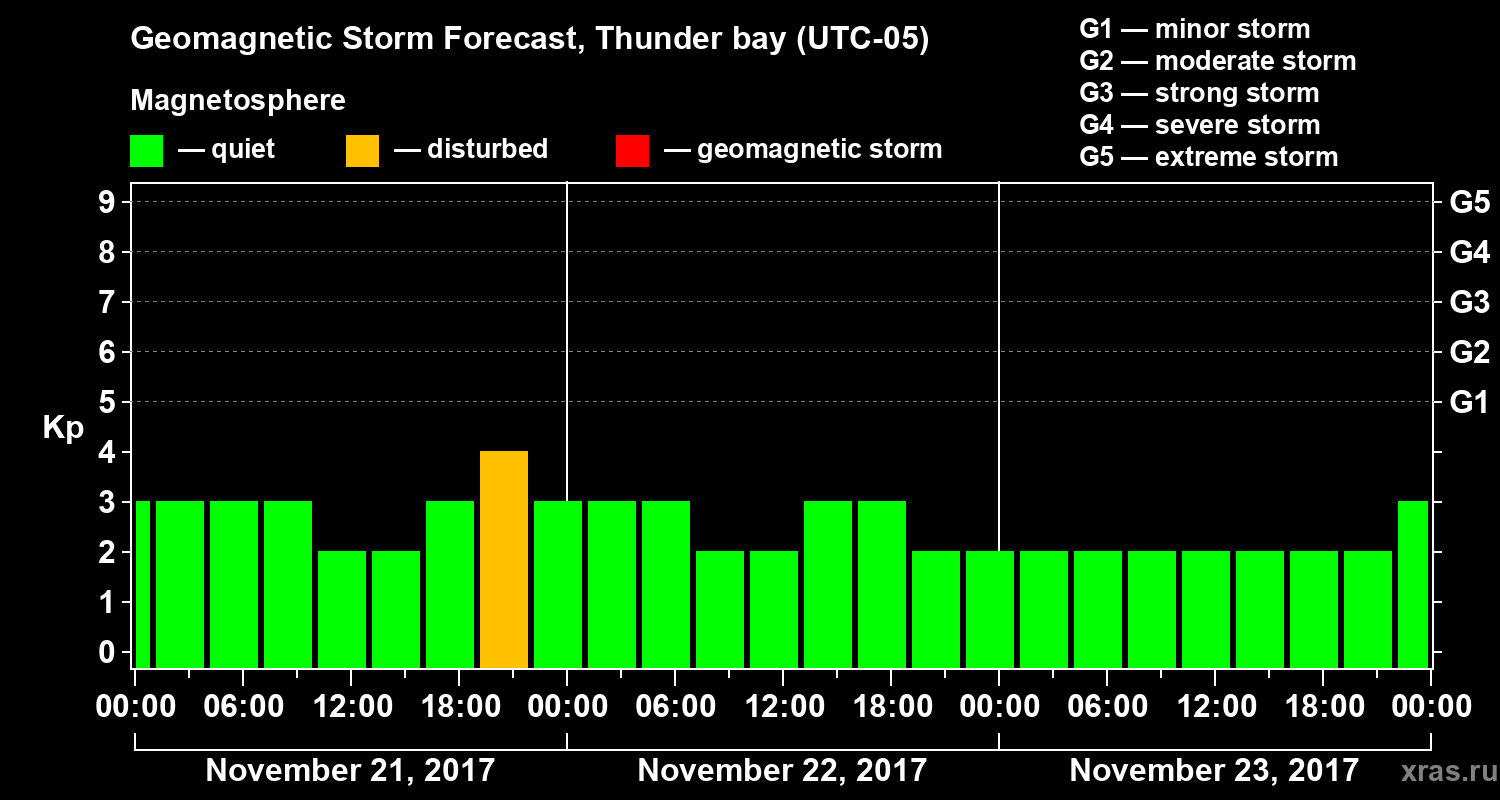 Geomagnetic Storm Forecast, Thunder bay (UTC-05)

Magnetosphere

— quiet — disturbed — geomagnetic storm

G1 — minor storm
G2 — moderate storm
G3 — strong storm
G4 — severe storm
G5 — extreme storm

Kp

9
8
7
6
5
4
3
2
1
0

G5
G4
G3
G2
G1

00:00 06:00 12:00 18:00 00:00 06:00 12:00 18:00 00:00 06:00 12:00 18:00 00:00

November 21, 2017 November 22, 2017 November 23, 2017

xras.ru